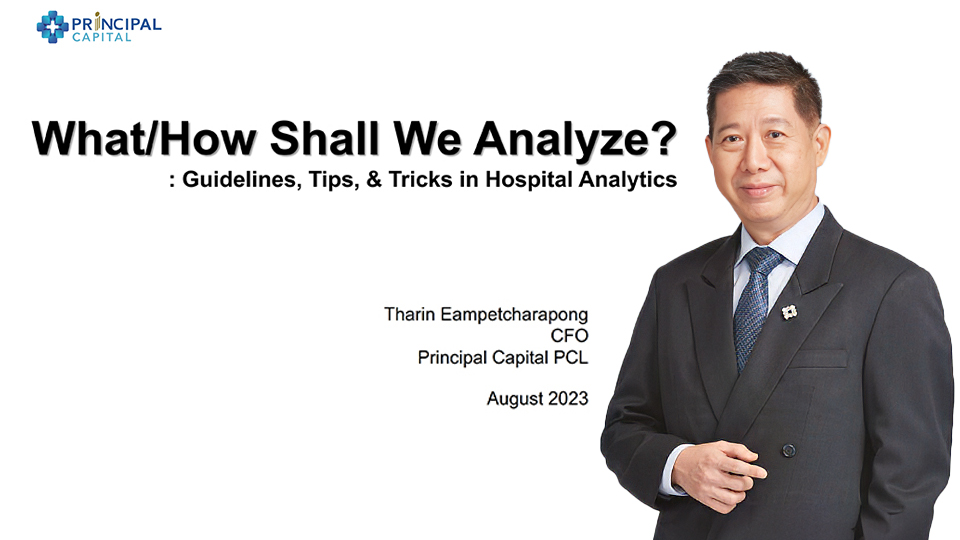 PRINCIPAL CAPITAL

What/How Shall We Analyze?
: Guidelines, Tips, & Tricks in Hospital Analytics

Tharin Eampetcharapong
CFO
Principal Capital PCL

August 2023